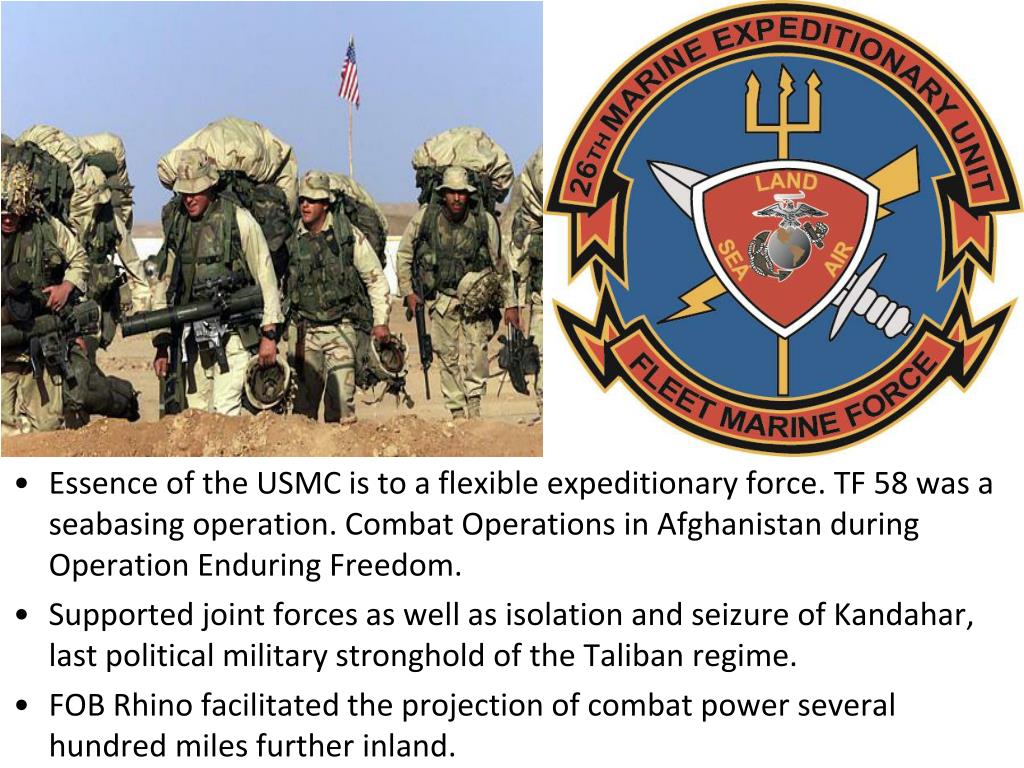 26TH MARINE EXPEDITIONARY UNIT
LAND
SEA
AIR
FLEET MARINE FORCE

• Essence of the USMC is to a flexible expeditionary force. TF 58 was a seabasing operation. Combat Operations in Afghanistan during Operation Enduring Freedom.
• Supported joint forces as well as isolation and seizure of Kandahar, last political military stronghold of the Taliban regime.
• FOB Rhino facilitated the projection of combat power several hundred miles further inland.